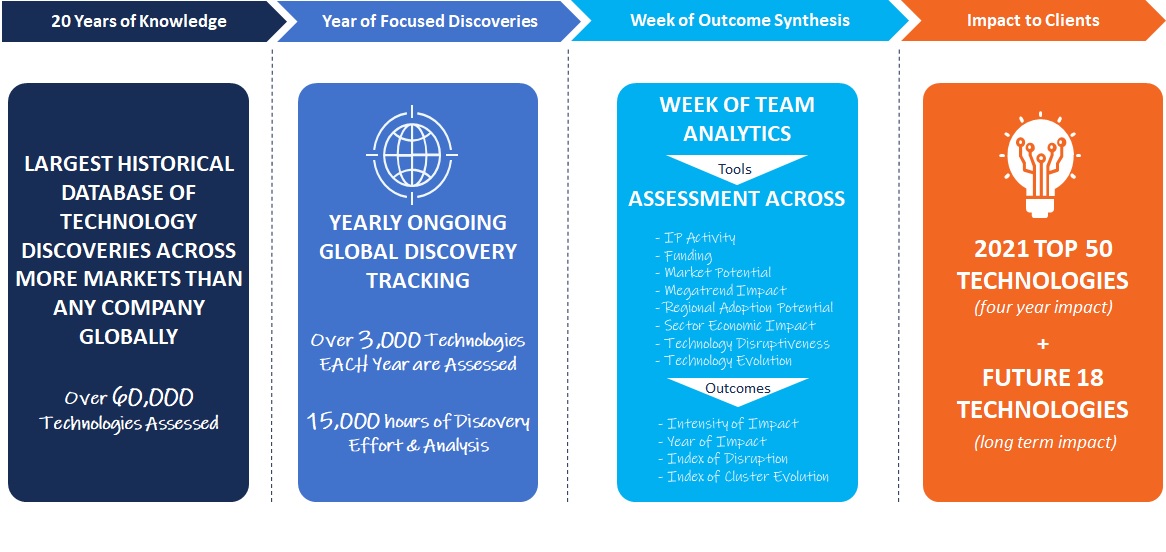 20 Years of Knowledge

Year of Focused Discoveries

Week of Outcome Synthesis

Impact to Clients

LARGEST HISTORICAL DATABASE OF TECHNOLOGY DISCOVERIES ACROSS MORE MARKETS THAN ANY COMPANY GLOBALLY

Over 60,000 Technologies Assessed

YEARLY ONGOING GLOBAL DISCOVERY TRACKING

Over 3,000 Technologies EACH Year are Assessed

15,000 hours of Discovery Effort & Analysis

WEEK OF TEAM ANALYTICS

Tools

ASSESSMENT ACROSS

- IP Activity
- Funding
- Market Potential
- Megatrend Impact
- Regional Adoption Potential
- Sector Economic Impact
- Technology Disruptiveness
- Technology Evolution

Outcomes

- Intensity of Impact
- Year of Impact
- Index of Disruption
- Index of Cluster Evolution

2021 TOP 50 TECHNOLOGIES

(four year impact)

+

FUTURE 18 TECHNOLOGIES

(long term impact)